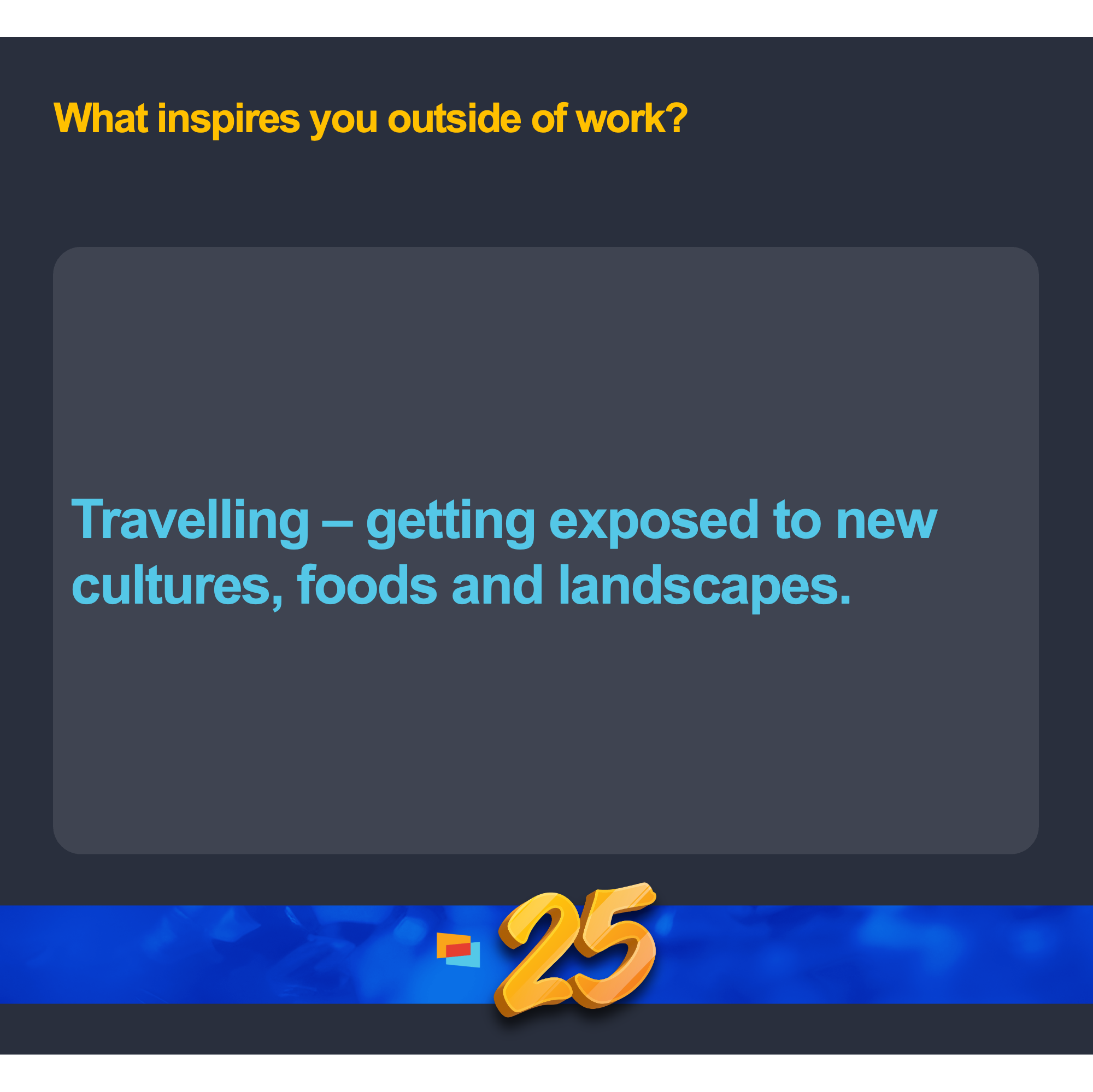 What inspires you outside of work?

Travelling – getting exposed to new cultures, foods and landscapes.

25